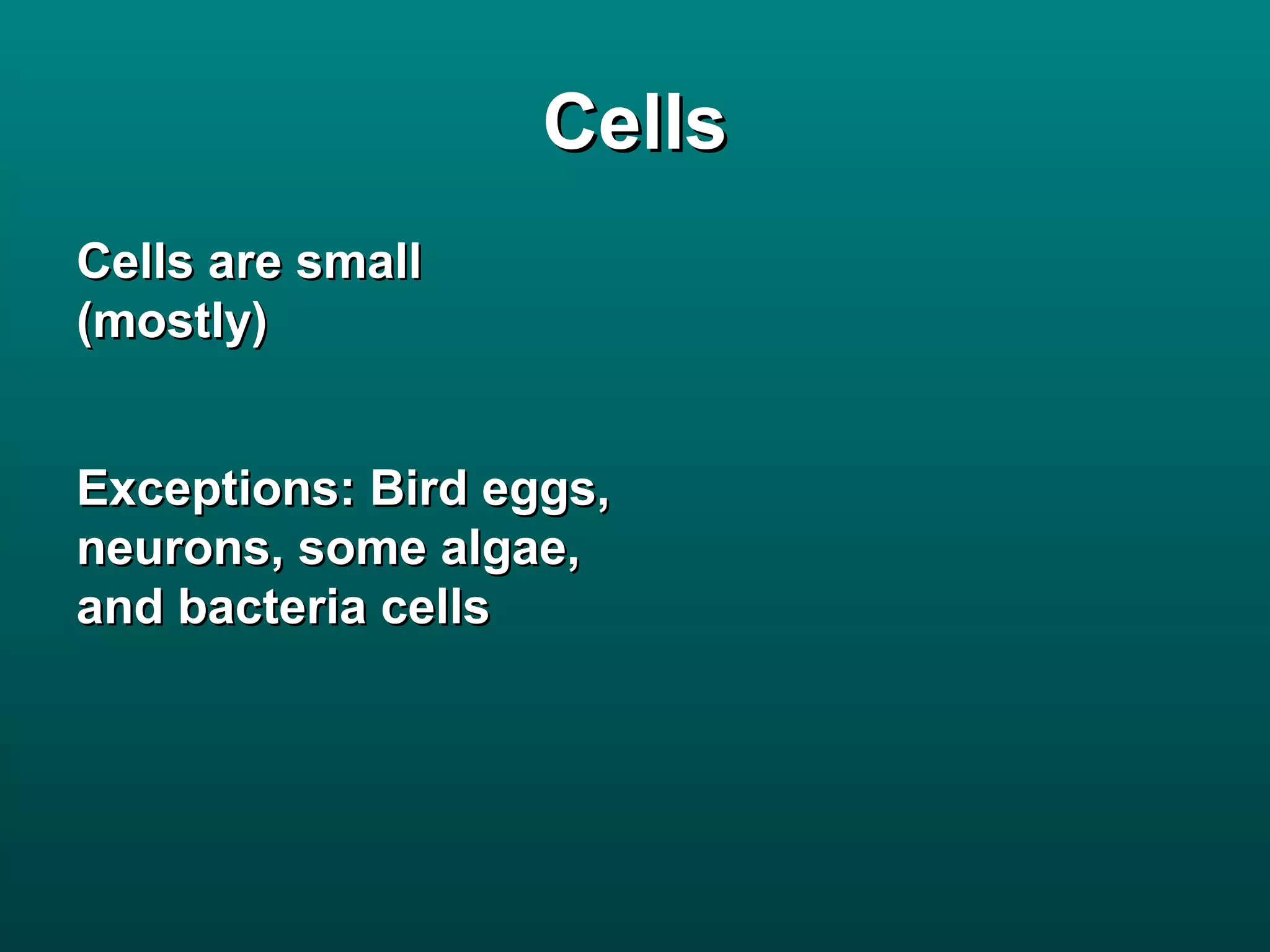 Cells

Cells are small (mostly)

Exceptions: Bird eggs, neurons, some algae, and bacteria cells